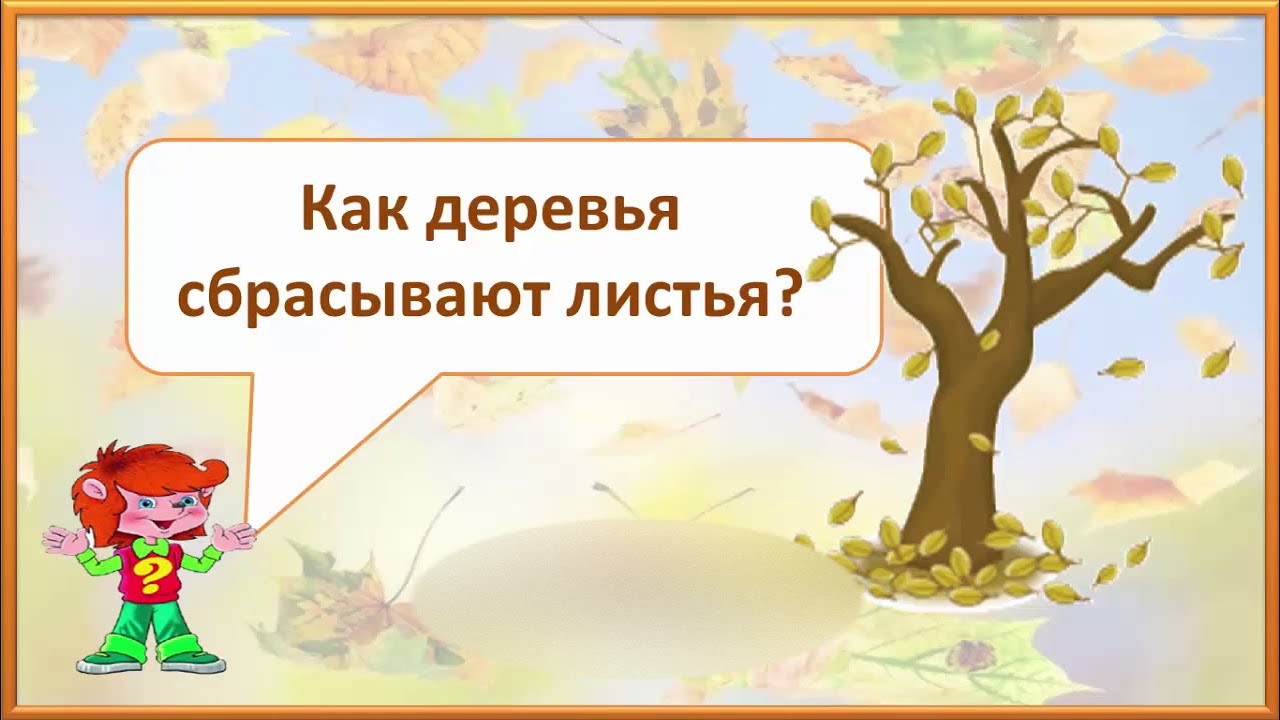 Как деревья сбрасывают листья?

?